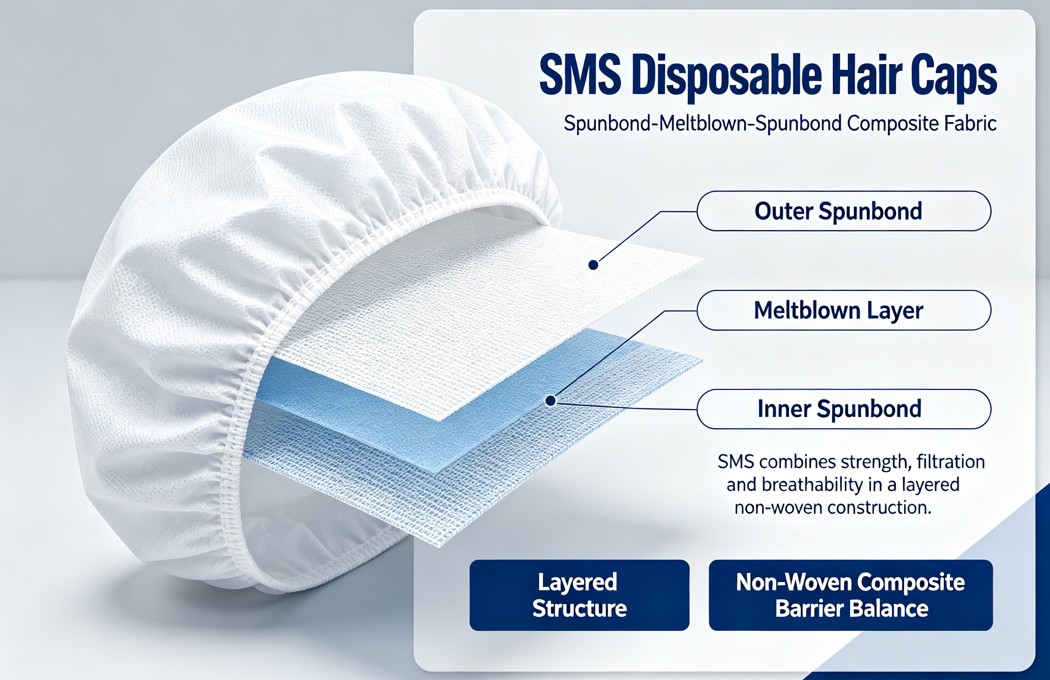 SMS Disposable Hair Caps

Spunbond-Meltblown-Spunbond Composite Fabric

Outer Spunbond

Meltblown Layer

Inner Spunbond

SMS combines strength, filtration and breathability in a layered non-woven construction.

Layered Structure

Non-Woven Composite Barrier Balance